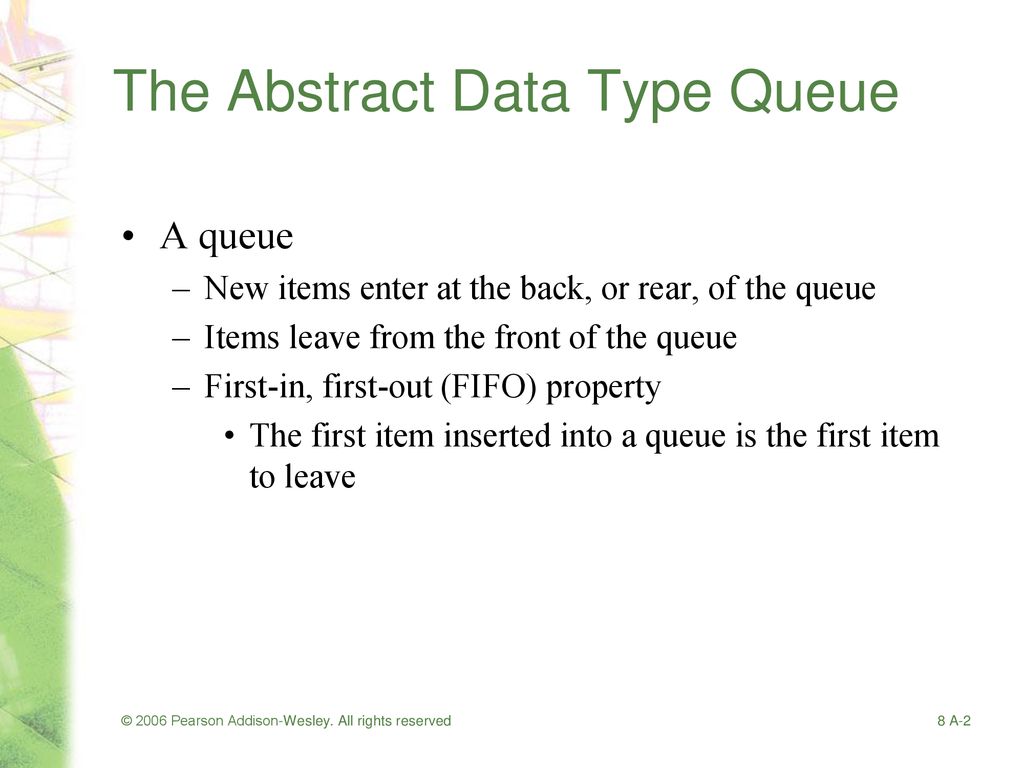 The Abstract Data Type Queue

• A queue
– New items enter at the back, or rear, of the queue
– Items leave from the front of the queue
– First-in, first-out (FIFO) property
• The first item inserted into a queue is the first item to leave

© 2006 Pearson Addison-Wesley. All rights reserved

8 A-2